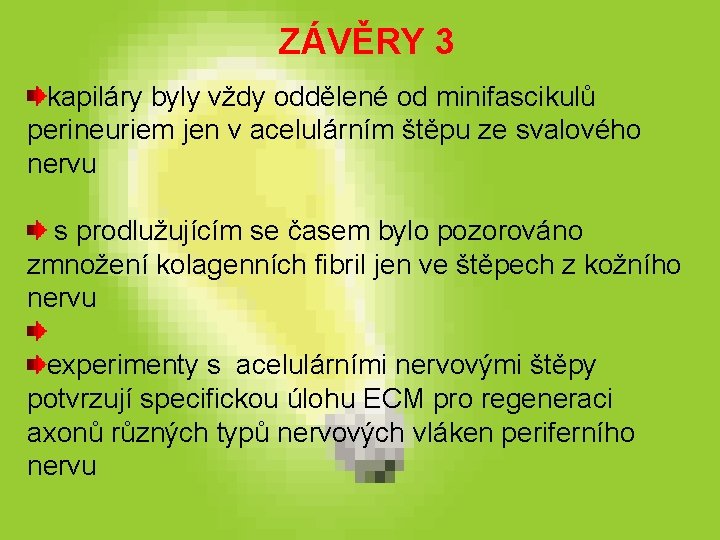 ZÁVĚRY 3

kapiláry byly vždy oddělené od minifascikulů perineuriem jen v acelulárním štěpu ze svalového nervu

s prodlužujícím se časem bylo pozorováno zmnožení kolagenních fibril jen ve štěpech z kožního nervu

experimenty s acelulárními nervovými štěpy potvrzují specifickou úlohu ECM pro regeneraci axonů různých typů nervových vláken periferního nervu